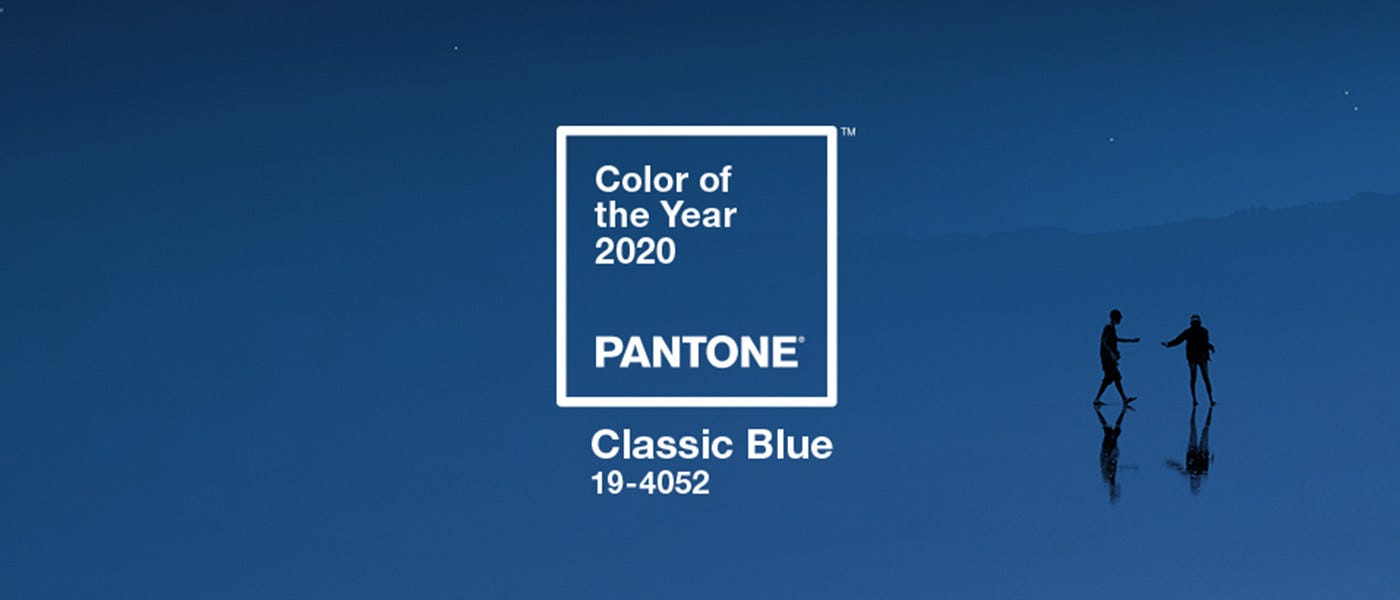 ™

Color of the Year 2020

PANTONE®

Classic Blue
19-4052